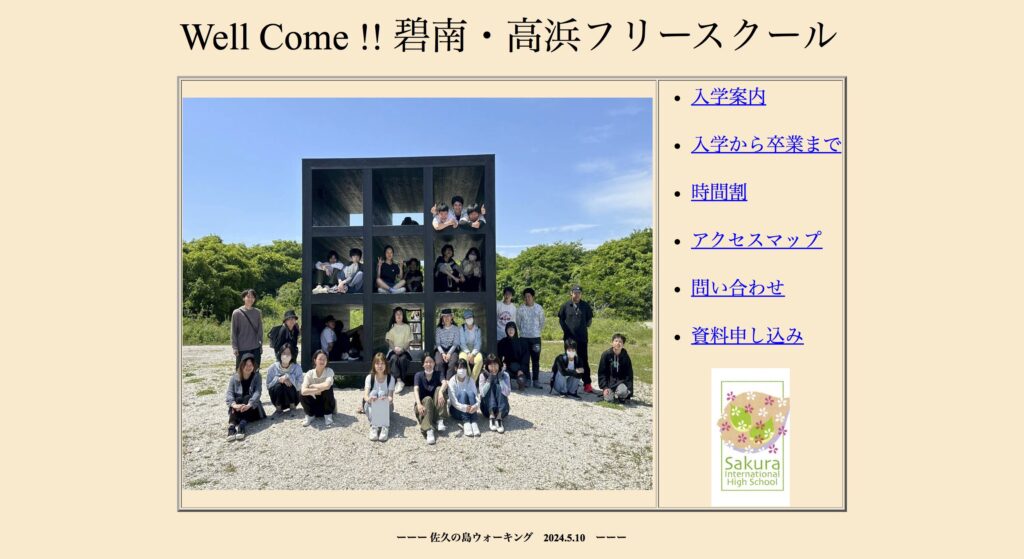 Well Come !! 碧南・高浜フリースクール

- 入学案内
- 入学から卒業まで
- 時間割
- アクセスマップ
- 問い合わせ
- 資料申し込み

Sakura International High School

ーーー 佐久の島ウォーキング 2024.5.10 ーーー